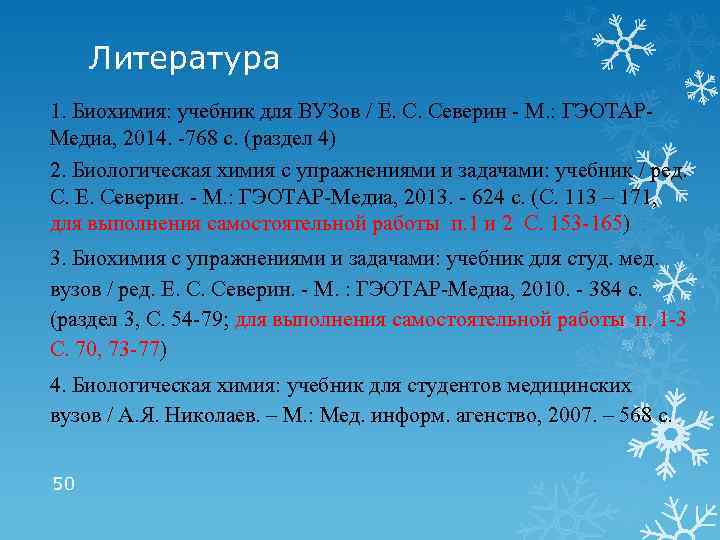 Литература

1. Биохимия: учебник для ВУЗов / Е. С. Северин - М.: ГЭОТАР-Медиа, 2014. -768 с. (раздел 4)

2. Биологическая химия с упражнениями и задачами: учебник / ред. С. Е. Северин. - М.: ГЭОТАР-Медиа, 2013. - 624 с. (С. 113 – 171, для выполнения самостоятельной работы п.1 и 2 С. 153-165)

3. Биохимия с упражнениями и задачами: учебник для студ. мед. вузов / ред. Е. С. Северин. - М. : ГЭОТАР-Медиа, 2010. - 384 с. (раздел 3, С. 54-79; для выполнения самостоятельной работы п. 1-3 С. 70, 73-77)

4. Биологическая химия: учебник для студентов медицинских вузов / А.Я. Николаев. – М.: Мед. информ. агенство, 2007. – 568 с.

50